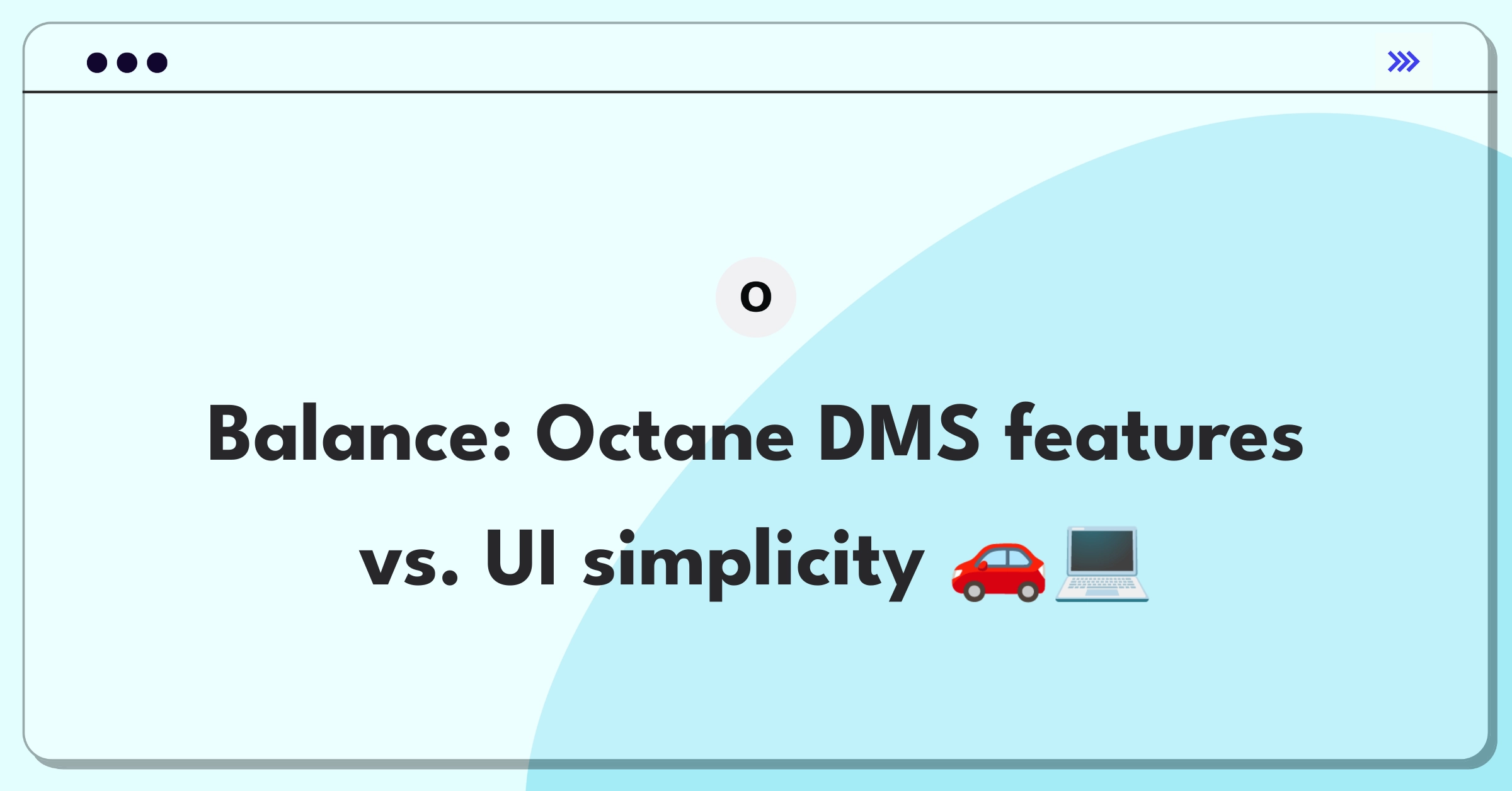 O

Balance: Octane DMS features vs. UI simplicity 🚗💻